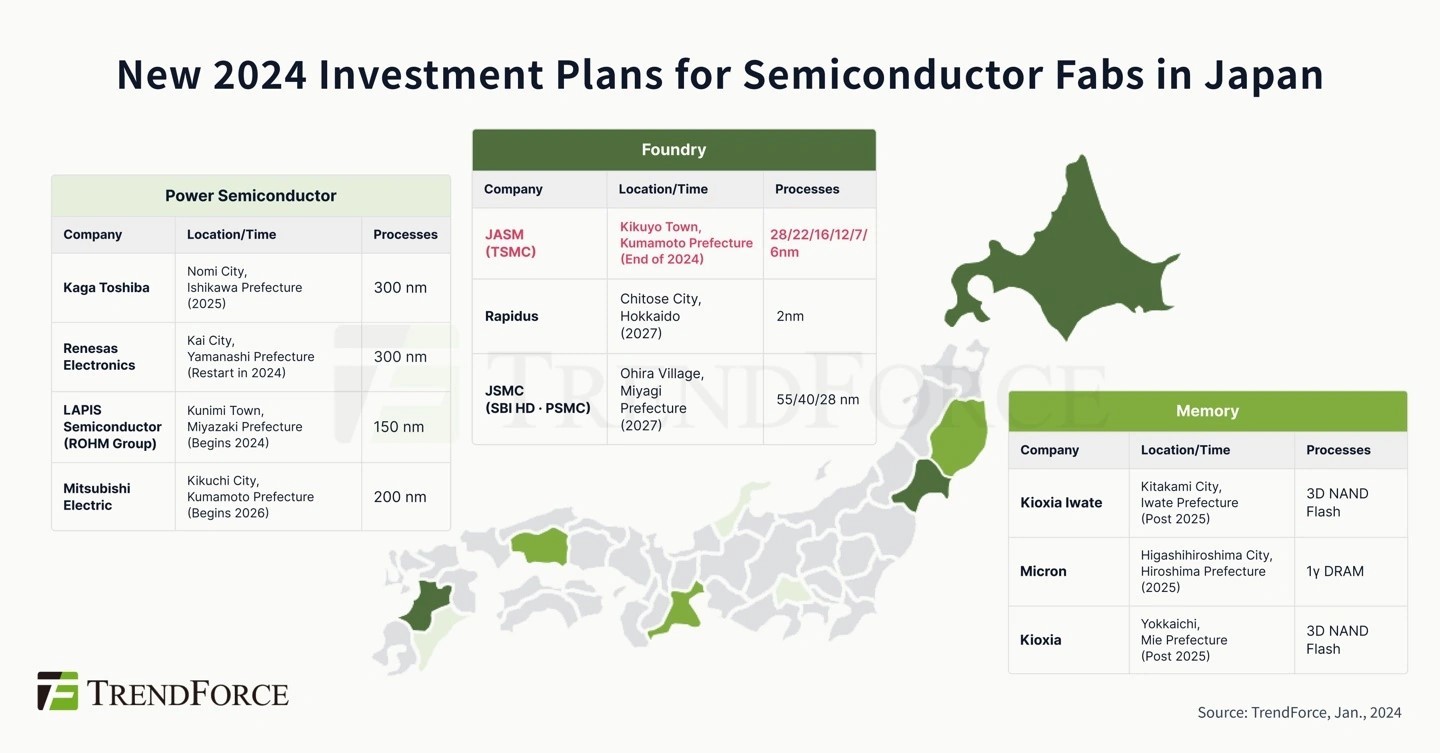 New 2024 Investment Plans for Semiconductor Fabs in Japan

Power Semiconductor

| Company | Location/Time | Processes |
|---|---|---|
| Kaga Toshiba | Nomi City, Ishikawa Prefecture (2025) | 300 nm |
| Renesas Electronics | Kai City, Yamanashi Prefecture (Restart in 2024) | 300 nm |
| LAPIS Semiconductor (ROHM Group) | Kunimi Town, Miyazaki Prefecture (Begins 2024) | 150 nm |
| Mitsubishi Electric | Kikuchi City, Kumamoto Prefecture (Begins 2026) | 200 nm |

Foundry

| Company | Location/Time | Processes |
|---|---|---|
| JASM (TSMC) | Kikuyo Town, Kumamoto Prefecture (End of 2024) | 28/22/16/12/7/6nm |
| Rapidus | Chitose City, Hokkaido (2027) | 2nm |
| JSMC (SBI HD · PSMC) | Ohira Village, Miyagi Prefecture (2027) | 55/40/28 nm |

Memory

| Company | Location/Time | Processes |
|---|---|---|
| Kioxia Iwate | Kitakami City, Iwate Prefecture (Post 2025) | 3D NAND Flash |
| Micron | Higashihiroshima City, Hiroshima Prefecture (2025) | 1γ DRAM |
| Kioxia | Yokkaichi, Mie Prefecture (Post 2025) | 3D NAND Flash |

TRENDFORCE

TRENDFORCE

Source: TrendForce, Jan., 2024